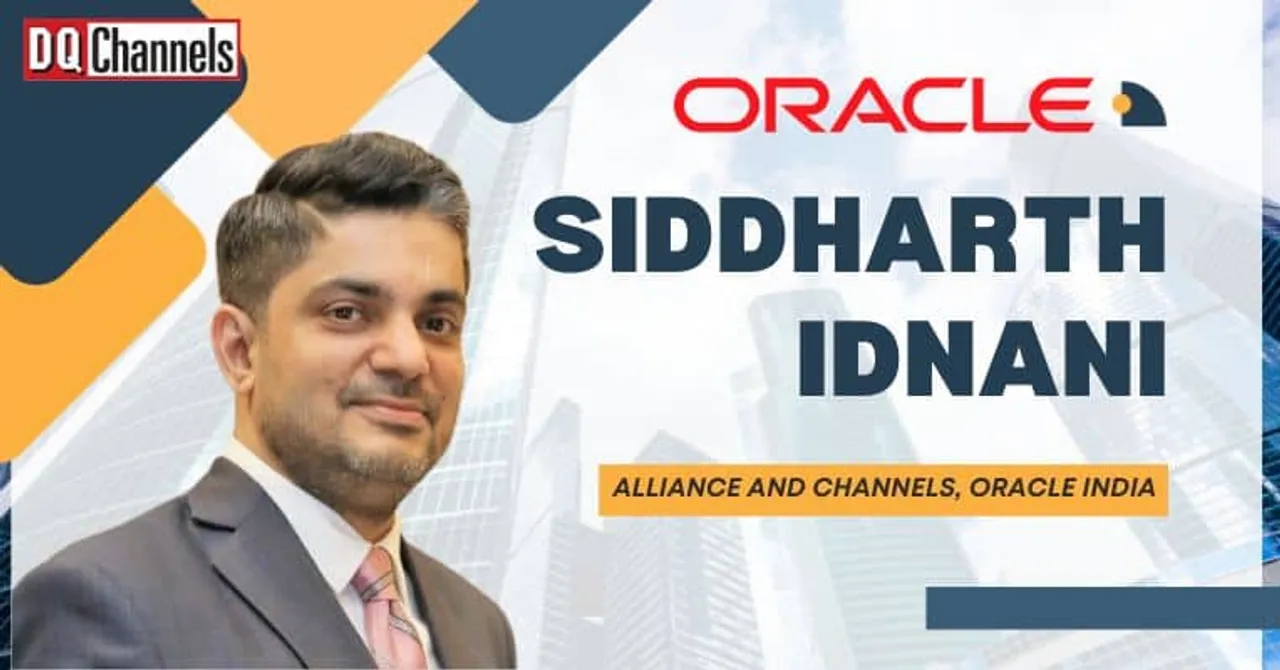 DQ Channels

ORACLE

SIDDHARTH IDNANI

ALLIANCE AND CHANNELS, ORACLE INDIA